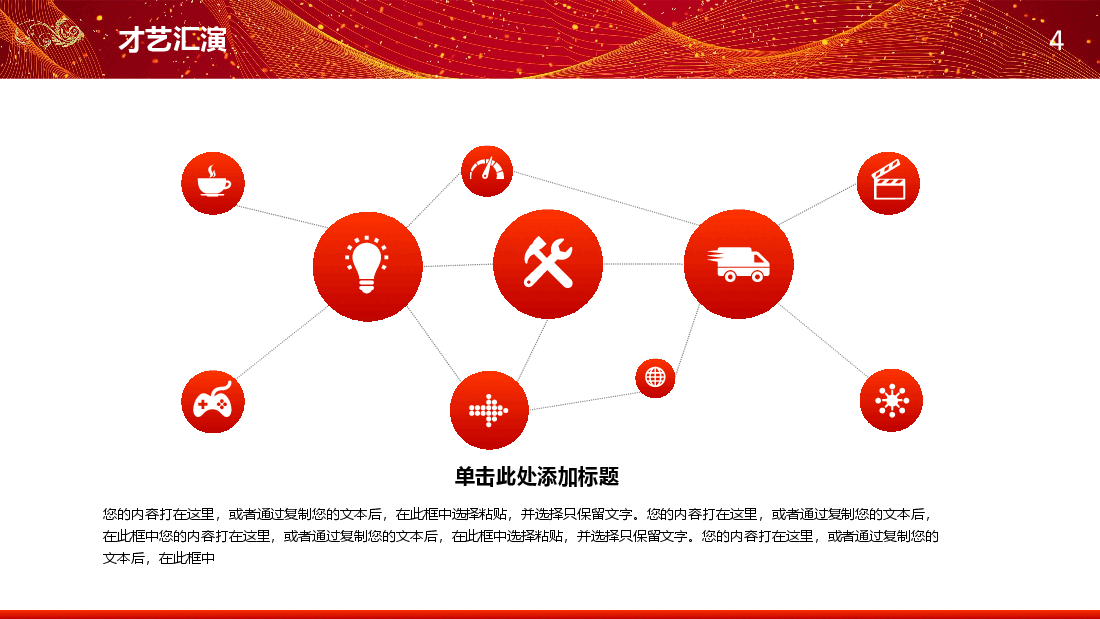 才艺汇演

4

单击此处添加标题

您的内容打在这里，或者通过复制您的文本后，在此框中选择粘贴，并选择只保留文字。您的内容打在这里，或者通过复制您的文本后，在此框中您的内容打在这里，或者通过复制您的文本后，在此框中选择粘贴，并选择只保留文字。您的内容打在这里，或者通过复制您的文本后，在此框中